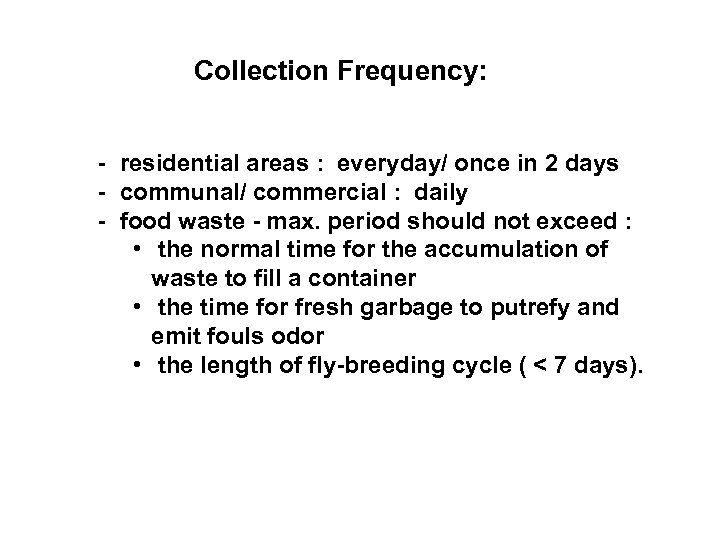 Collection Frequency:

- residential areas : everyday/ once in 2 days
- communal/ commercial : daily
- food waste - max. period should not exceed :
  • the normal time for the accumulation of waste to fill a container
  • the time for fresh garbage to putrefy and emit fouls odor
  • the length of fly-breeding cycle ( < 7 days).